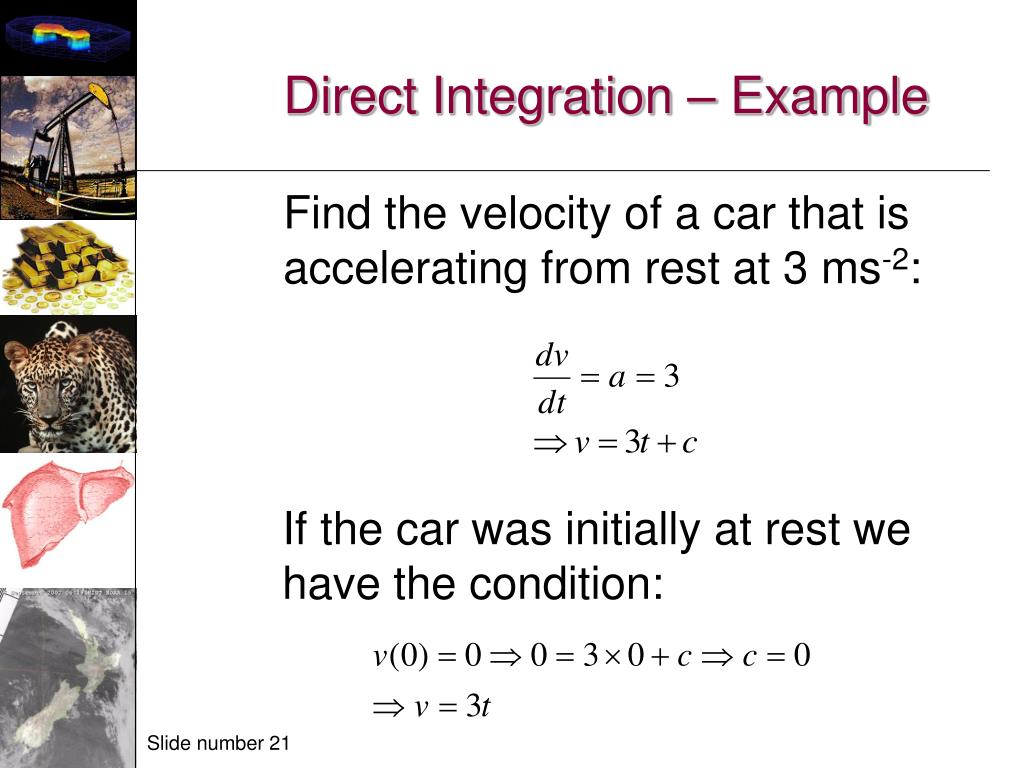 Direct Integration – Example

Find the velocity of a car that is accelerating from rest at 3 ms$^{-2}$:

$\frac{dv}{dt} = a = 3$
$\Rightarrow v = 3t + c$

If the car was initially at rest we have the condition:

$v(0) = 0 \Rightarrow 0 = 3 \times 0 + c \Rightarrow c = 0$
$\Rightarrow v = 3t$

Slide number 21